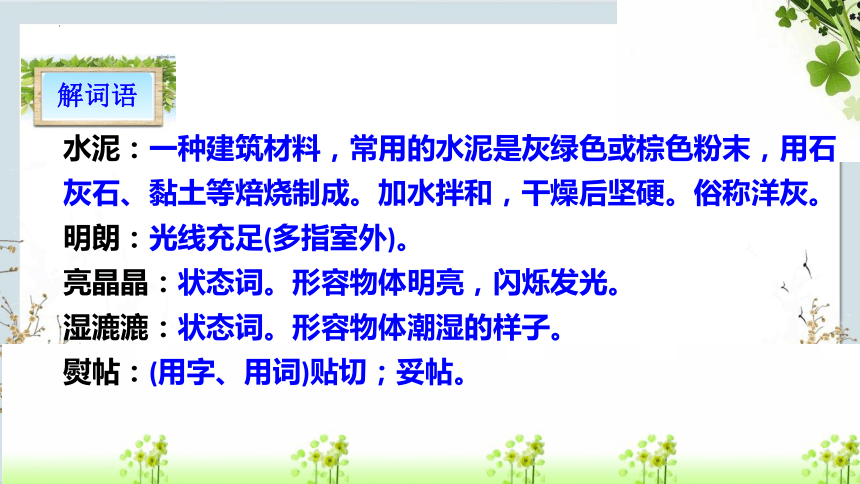 解词语

水泥：一种建筑材料，常用的水泥是灰绿色或棕色粉末，用石灰石、黏土等焙烧制成。加水拌和，干燥后坚硬。俗称洋灰。

明朗：光线充足(多指室外)。

亮晶晶：状态词。形容物体明亮，闪烁发光。

湿漉漉：状态词。形容物体潮湿的样子。

熨帖：(用字、用词)贴切；妥帖。